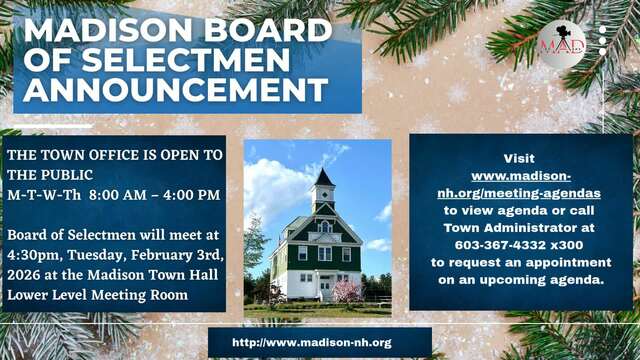 MADISON BOARD OF SELECTMEN ANNOUNCEMENT

MAD

THE TOWN OFFICE IS OPEN TO THE PUBLIC
M-T-W-Th 8:00 AM – 4:00 PM

Board of Selectmen will meet at 4:30pm, Tuesday, February 3rd, 2026 at the Madison Town Hall Lower Level Meeting Room

Visit www.madison-nh.org/meeting-agendas to view agenda or call Town Administrator at 603-367-4332 x300 to request an appointment on an upcoming agenda.

http://www.madison-nh.org